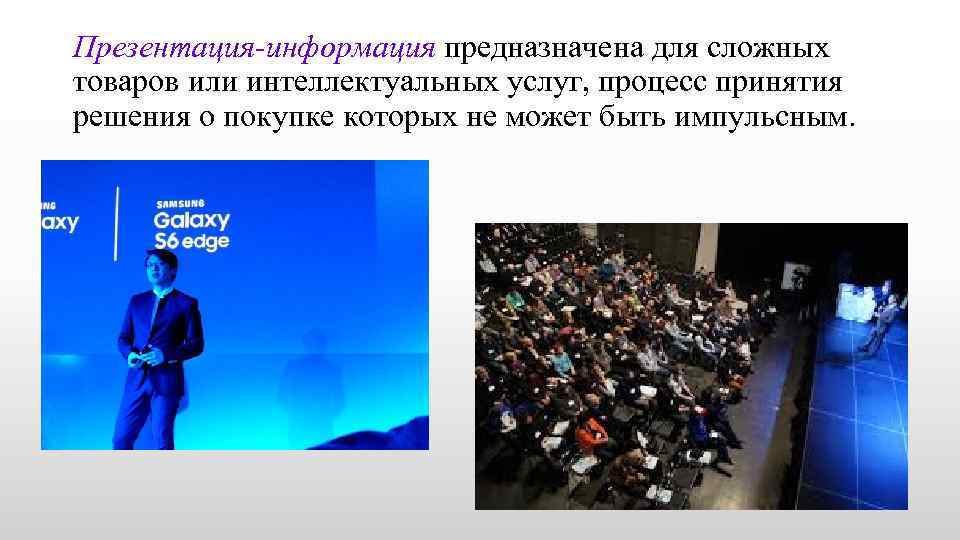 Презентация-информация предназначена для сложных товаров или интеллектуальных услуг, процесс принятия решения о покупке которых не может быть импульсным.

NG
axy

SAMSUNG
Galaxy
S6 edge